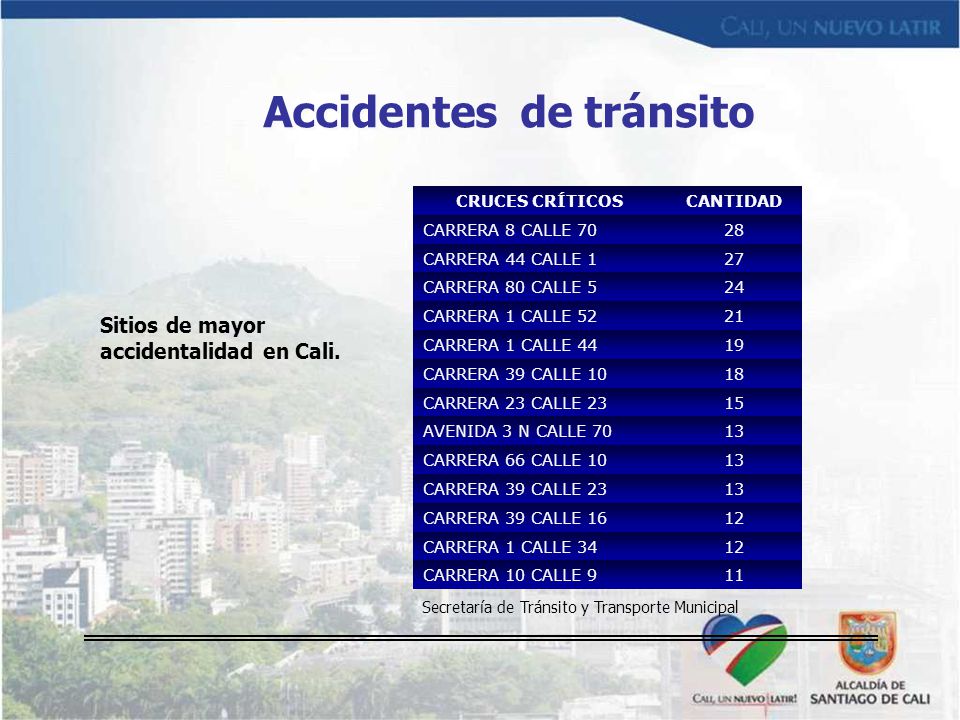 CALI, UN NUEVO LATIR

Accidentes de tránsito

Sitios de mayor accidentalidad en Cali.

| CRUCES CRÍTICOS | CANTIDAD |
|---|---|
| CARRERA 8 CALLE 70 | 28 |
| CARRERA 44 CALLE 1 | 27 |
| CARRERA 80 CALLE 5 | 24 |
| CARRERA 1 CALLE 52 | 21 |
| CARRERA 1 CALLE 44 | 19 |
| CARRERA 39 CALLE 10 | 18 |
| CARRERA 23 CALLE 23 | 15 |
| AVENIDA 3 N CALLE 70 | 13 |
| CARRERA 66 CALLE 10 | 13 |
| CARRERA 39 CALLE 23 | 13 |
| CARRERA 39 CALLE 16 | 12 |
| CARRERA 1 CALLE 34 | 12 |
| CARRERA 10 CALLE 9 | 11 |

Secretaría de Tránsito y Transporte Municipal

CALI, UN NUEVO LATIR!

ALCALDÍA DE SANTIAGO DE CALI